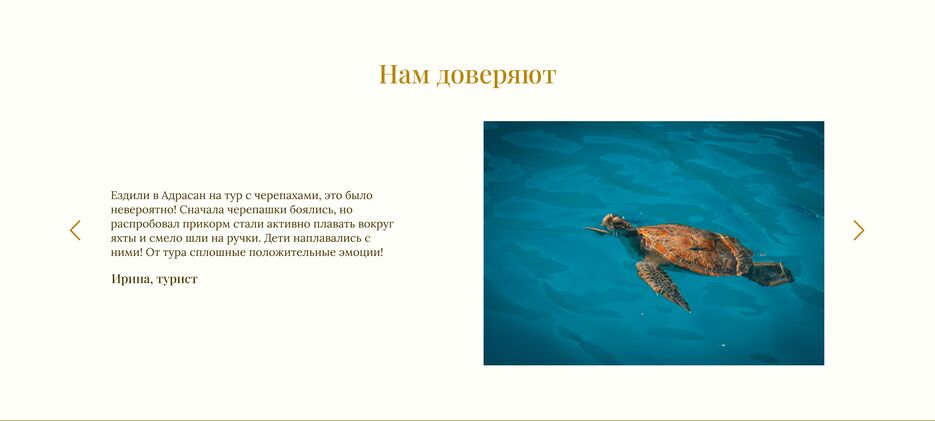 Нам доверяют

Ездили в Адрасан на тур с черепахами, это было невероятно! Сначала черепашки боялись, но распробовал прикорм стали активно плавать вокруг яхты и смело шли на ручки. Дети наплавались с ними! От тура сплошные положительные эмоции!

Ирина, турист